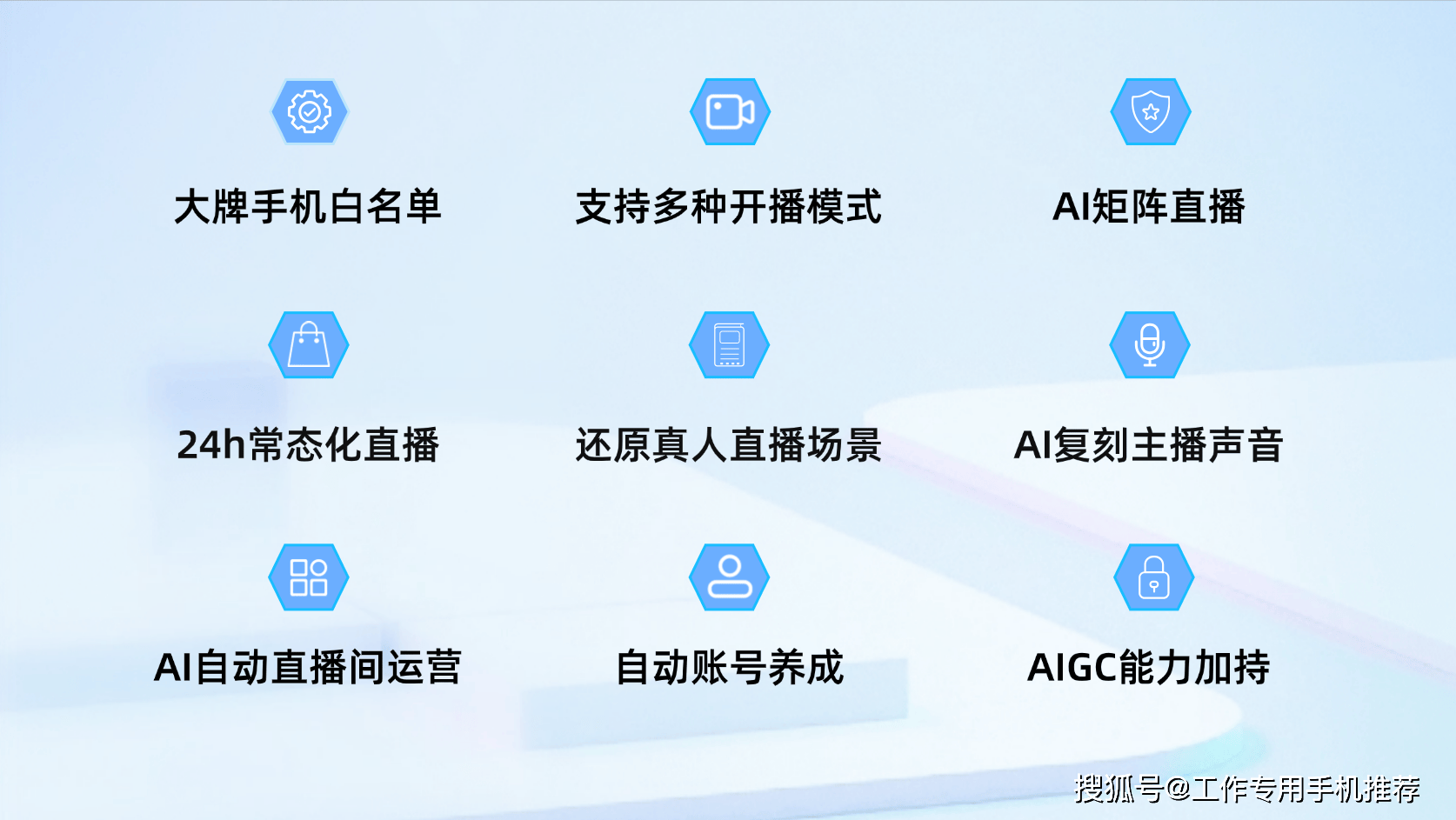 大牌手机白名单

支持多种开播模式

AI矩阵直播

24h常态化直播

还原真人直播场景

AI复刻主播声音

AI自动直播间运营

自动账号养成

AIGC能力加持

搜狐号@工作专用手机推荐